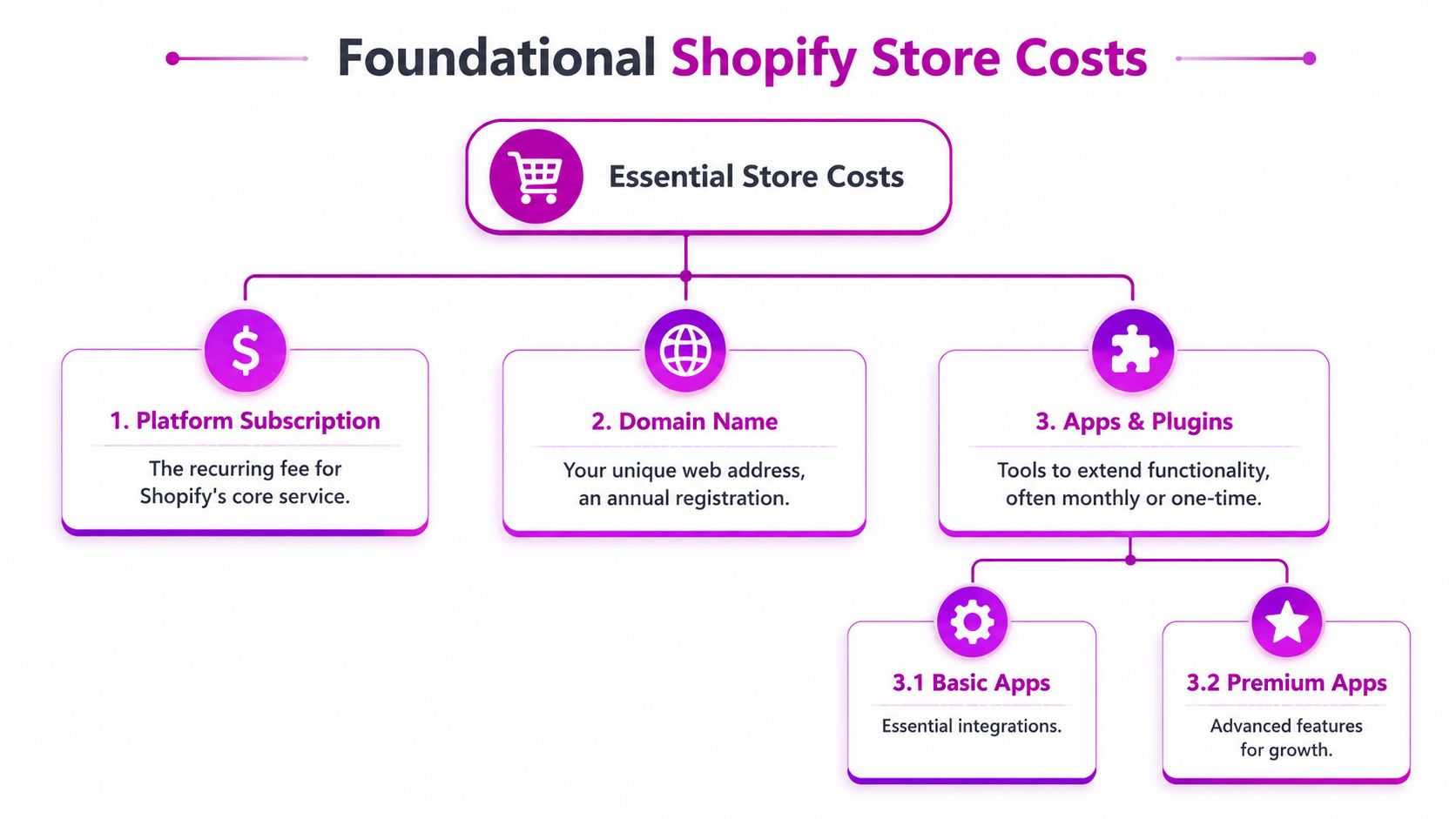 Foundational Shopify Store Costs

Essential Store Costs

1. Platform Subscription

The recurring fee for Shopify's core service.

2. Domain Name

Your unique web address, an annual registration.

3. Apps & Plugins

Tools to extend functionality, often monthly or one-time.

3.1 Basic Apps

Essential integrations.

3.2 Premium Apps

Advanced features for growth.